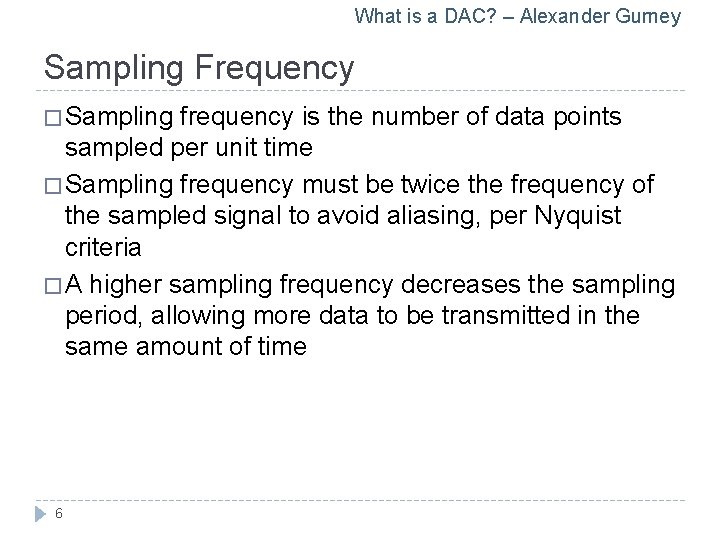 What is a DAC? – Alexander Gurney

Sampling Frequency

□ Sampling frequency is the number of data points sampled per unit time

□ Sampling frequency must be twice the frequency of the sampled signal to avoid aliasing, per Nyquist criteria

□ A higher sampling frequency decreases the sampling period, allowing more data to be transmitted in the same amount of time

6